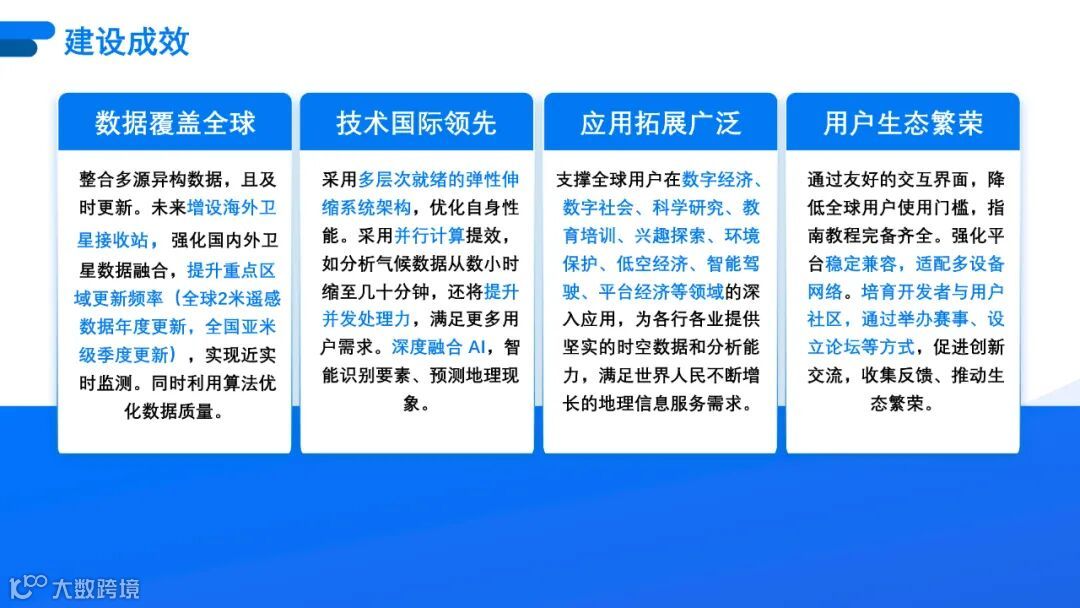 建设成效

数据覆盖全球

整合多源异构数据，且及时更新。未来增设海外卫星接收站，强化国内外卫星数据融合，提升重点区域更新频率（全球2米遥感数据年度更新，全国亚米级季度更新），实现近实时监测。同时利用算法优化数据质量。

技术国际领先

采用多层次就绪的弹性伸缩系统架构，优化自身性能。采用并行计算提效，如分析气候数据从数小时缩至几十分钟，还将提升并发处理力，满足更多用户需求。深度融合 AI，智能识别要素、预测地理现象。

应用拓展广泛

支撑全球用户在数字经济、数字社会、科学研究、教育培训、兴趣探索、环境保护、低空经济、智能驾驶、平台经济等领域的深入应用，为各行各业提供坚实的时空数据和分析能力，满足世界人民不断增长的地理信息服务需求。

用户生态繁荣

通过友好的交互界面，降低全球用户使用门槛，指南教程完备齐全。强化平台稳定兼容，适配多设备网络。培育开发者与用户社区，通过举办赛事、设立论坛等方式，促进创新交流，收集反馈、推动生态繁荣。

大数跨境